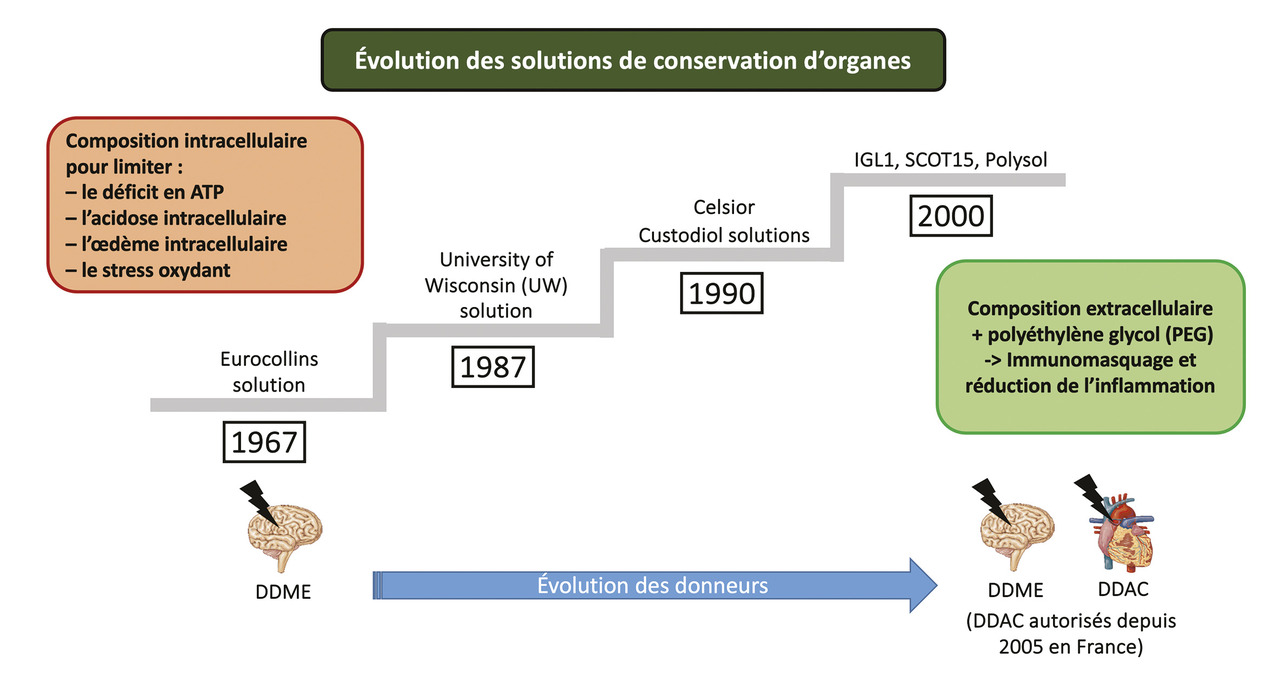 Évolution des solutions de conservation d'organes

Composition intracellulaire pour limiter :
– le déficit en ATP
– l'acidose intracellulaire
– l'œdème intracellulaire
– le stress oxydant

Eurocollins solution

1967

University of Wisconsin (UW) solution

1987

Celsior
Custodiol solutions

1990

IGL1, SCOT15, Polysol

2000

Composition extracellulaire + polyéthylène glycol (PEG) -> Immunomasquage et réduction de l'inflammation

DDME

Évolution des donneurs

DDME DDAC

(DDAC autorisés depuis 2005 en France)